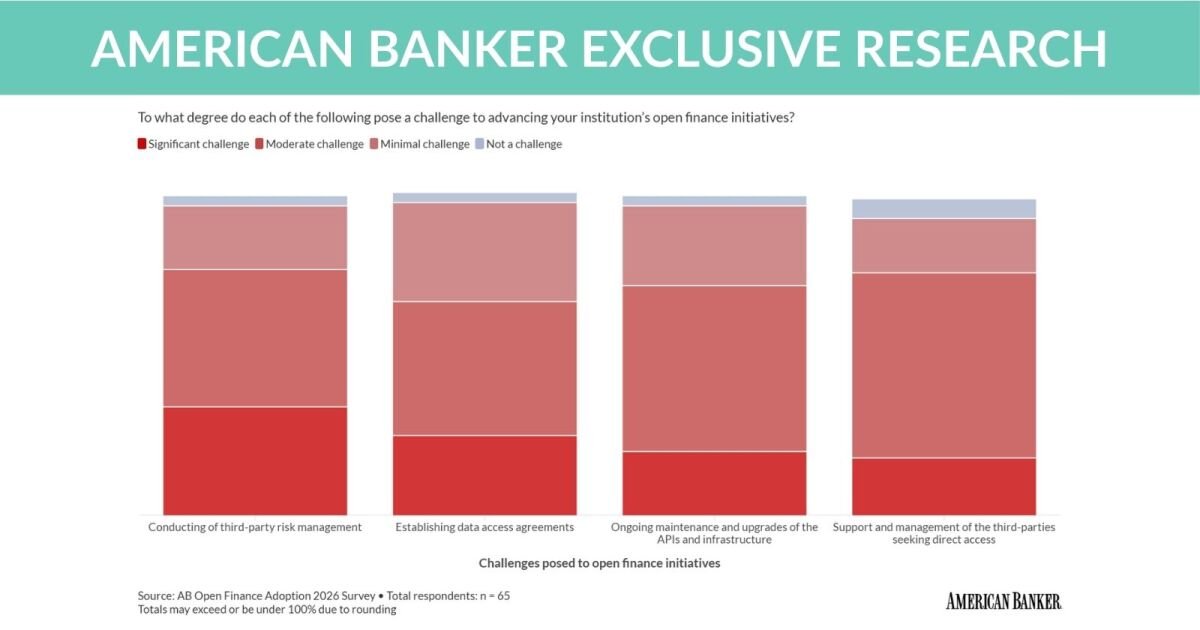 AMERICAN BANKER EXCLUSIVE RESEARCH

To what degree do each of the following pose a challenge to advancing your institution's open finance initiatives?

Significant challenge Moderate challenge Minimal challenge Not a challenge

Conducting of third-party risk management

Establishing data access agreements

Ongoing maintenance and upgrades of the APIs and infrastructure

Support and management of the third-parties seeking direct access

Challenges posed to open finance initiatives

Source: AB Open Finance Adoption 2026 Survey • Total respondents: n = 65
Totals may exceed or be under 100% due to rounding

AMERICAN BANKER.